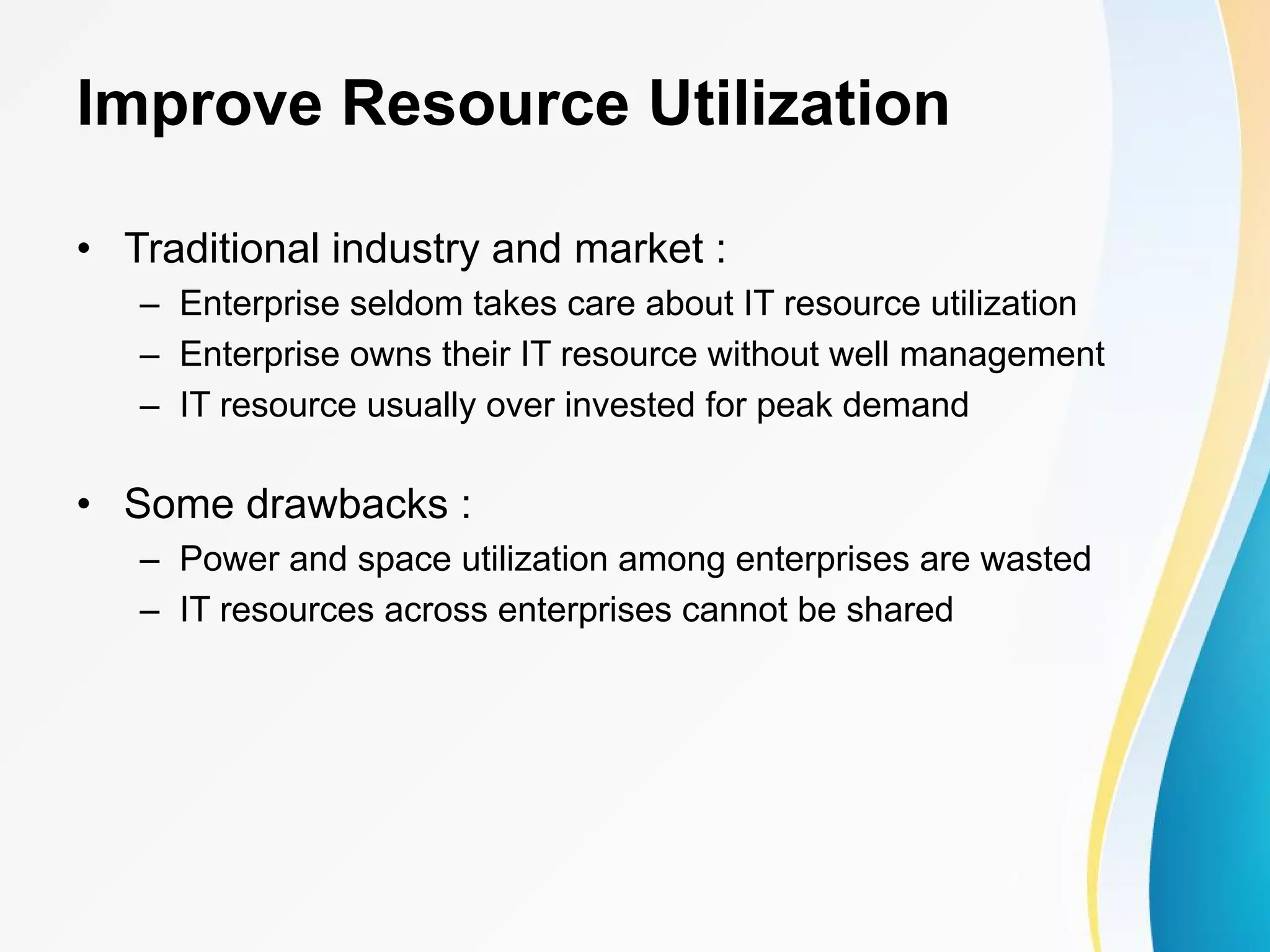 Improve Resource Utilization

• Traditional industry and market :
 – Enterprise seldom takes care about IT resource utilization
 – Enterprise owns their IT resource without well management
 – IT resource usually over invested for peak demand

• Some drawbacks :
 – Power and space utilization among enterprises are wasted
 – IT resources across enterprises cannot be shared